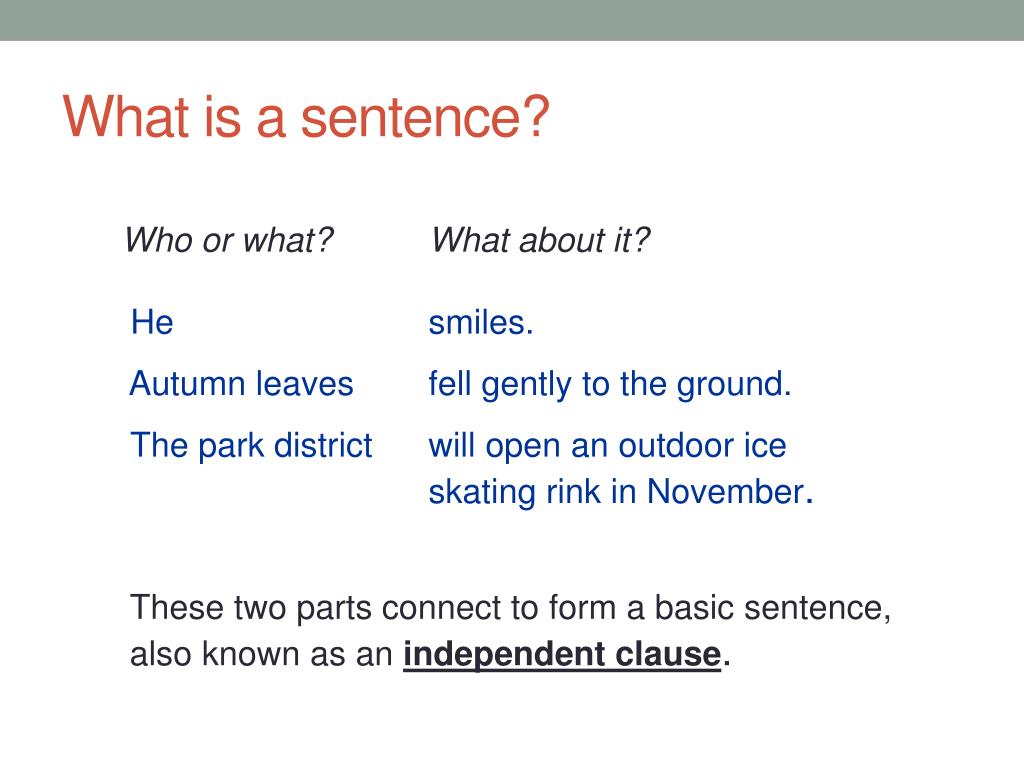 What is a sentence?

| Who or what? | What about it? |
|---|---|
| He | smiles. |
| Autumn leaves | fell gently to the ground. |
| The park district | will open an outdoor ice skating rink in November. |

These two parts connect to form a basic sentence, also known as an independent clause.